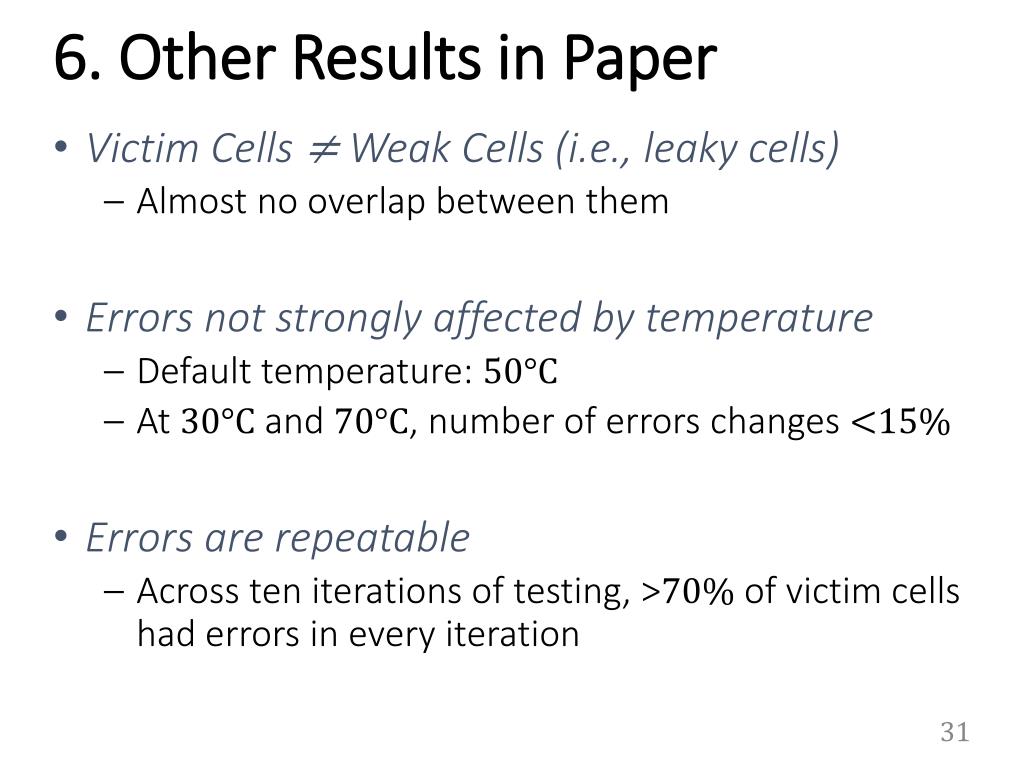 6. Other Results in Paper

• Victim Cells $\neq$ Weak Cells (i.e., leaky cells)
  – Almost no overlap between them

• Errors not strongly affected by temperature
  – Default temperature: $50°C$
  – At $30°C$ and $70°C$, number of errors changes $<15\%$

• Errors are repeatable
  – Across ten iterations of testing, >$70\%$ of victim cells had errors in every iteration

31